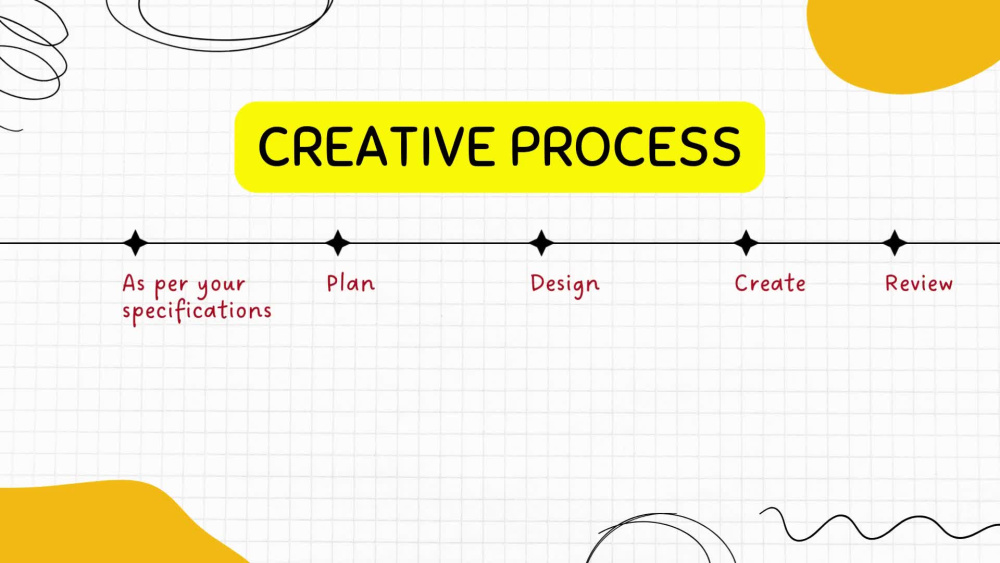 CREATIVE PROCESS

As per your specifications

Plan

Design

Create

Review